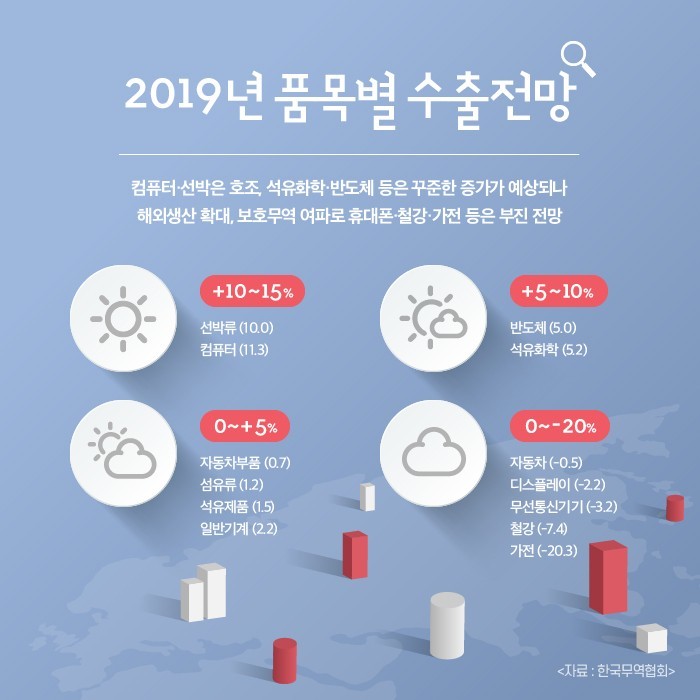 2019년 품목별 수출전망

컴퓨터·선박은 호조, 석유화학·반도체 등은 꾸준한 증가가 예상되나
해외생산 확대, 보호무역 여파로 휴대폰·철강·가전 등은 부진 전망

+10~15%
선박류 (10.0)
컴퓨터 (11.3)

+5~10%
반도체 (5.0)
석유화학 (5.2)

0~+5%
자동차부품 (0.7)
섬유류 (1.2)
석유제품 (1.5)
일반기계 (2.2)

0~-20%
자동차 (-0.5)
디스플레이 (-2.2)
무선통신기기 (-3.2)
철강 (-7.4)
가전 (-20.3)

<자료 : 한국무역협회>